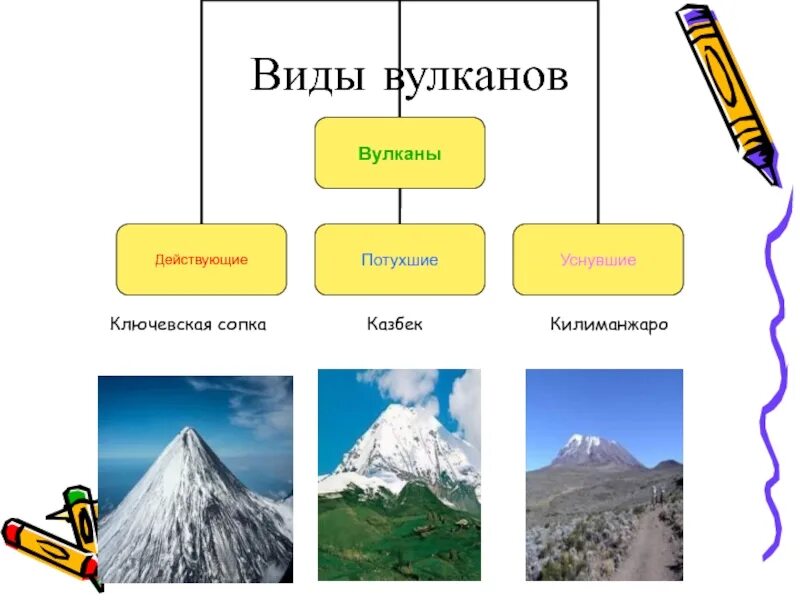 Виды вулканов

Вулканы

Действующие

Потухшие

Уснувшие

Ключевская сопка

Казбек

Килиманжаро